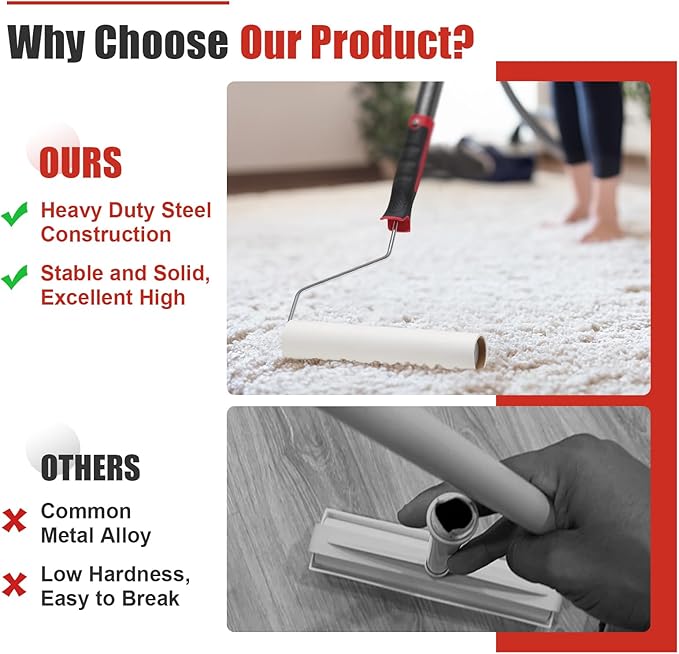 Why Choose Our Product?

OURS

Heavy Duty Steel Construction

Stable and Solid, Excellent High

OTHERS

Common Metal Alloy

Low Hardness, Easy to Break